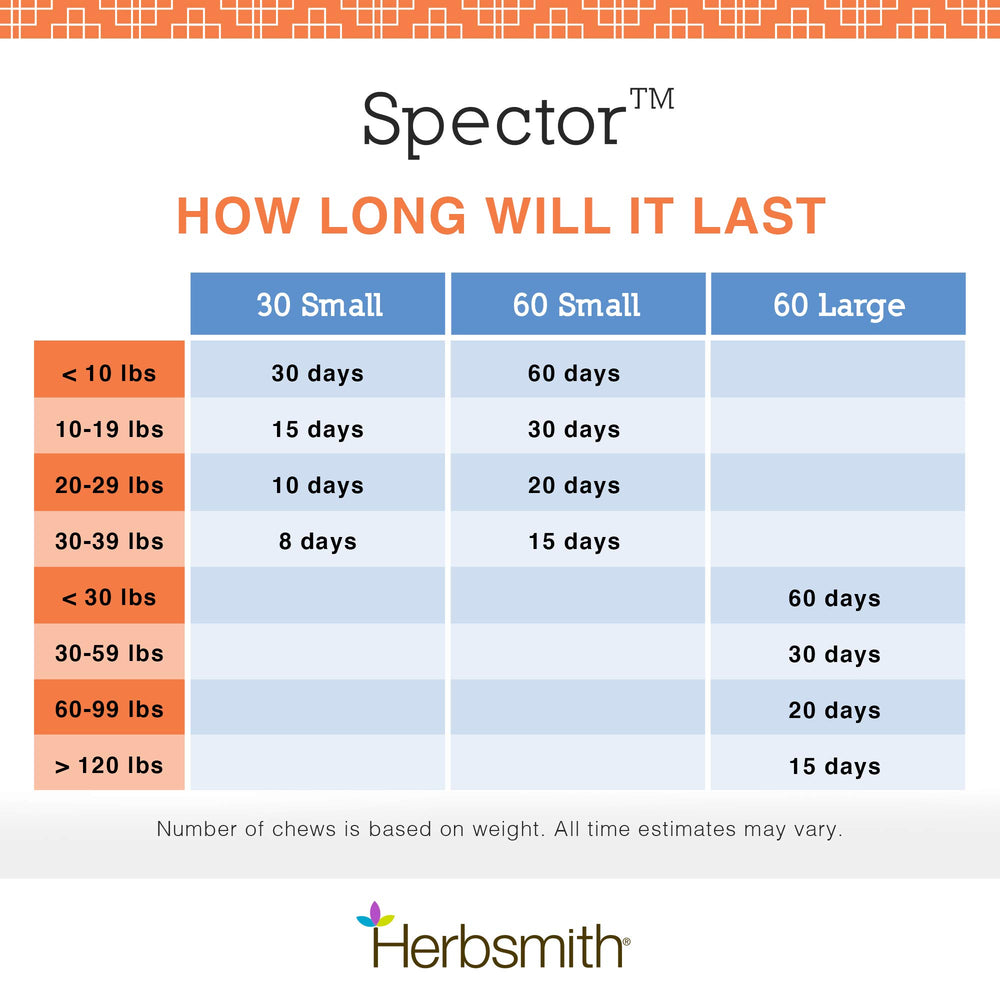 Spector™

HOW LONG WILL IT LAST

| | 30 Small | 60 Small | 60 Large |
|---|---|---|---|
| < 10 lbs | 30 days | 60 days | |
| 10-19 lbs | 15 days | 30 days | |
| 20-29 lbs | 10 days | 20 days | |
| 30-39 lbs | 8 days | 15 days | |
| < 30 lbs | | | 60 days |
| 30-59 lbs | | | 30 days |
| 60-99 lbs | | | 20 days |
| > 120 lbs | | | 15 days |

Number of chews is based on weight. All time estimates may vary.

Herbsmith®